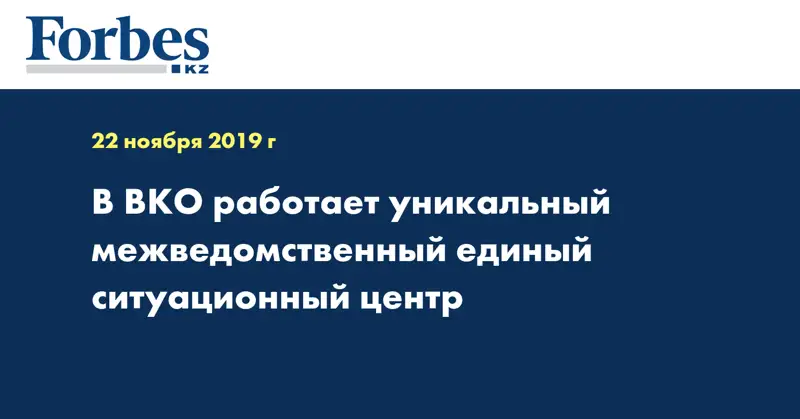 Forbes
KZ

22 ноября 2019 г

В ВКО работает уникальный межведомственный единый ситуационный центр